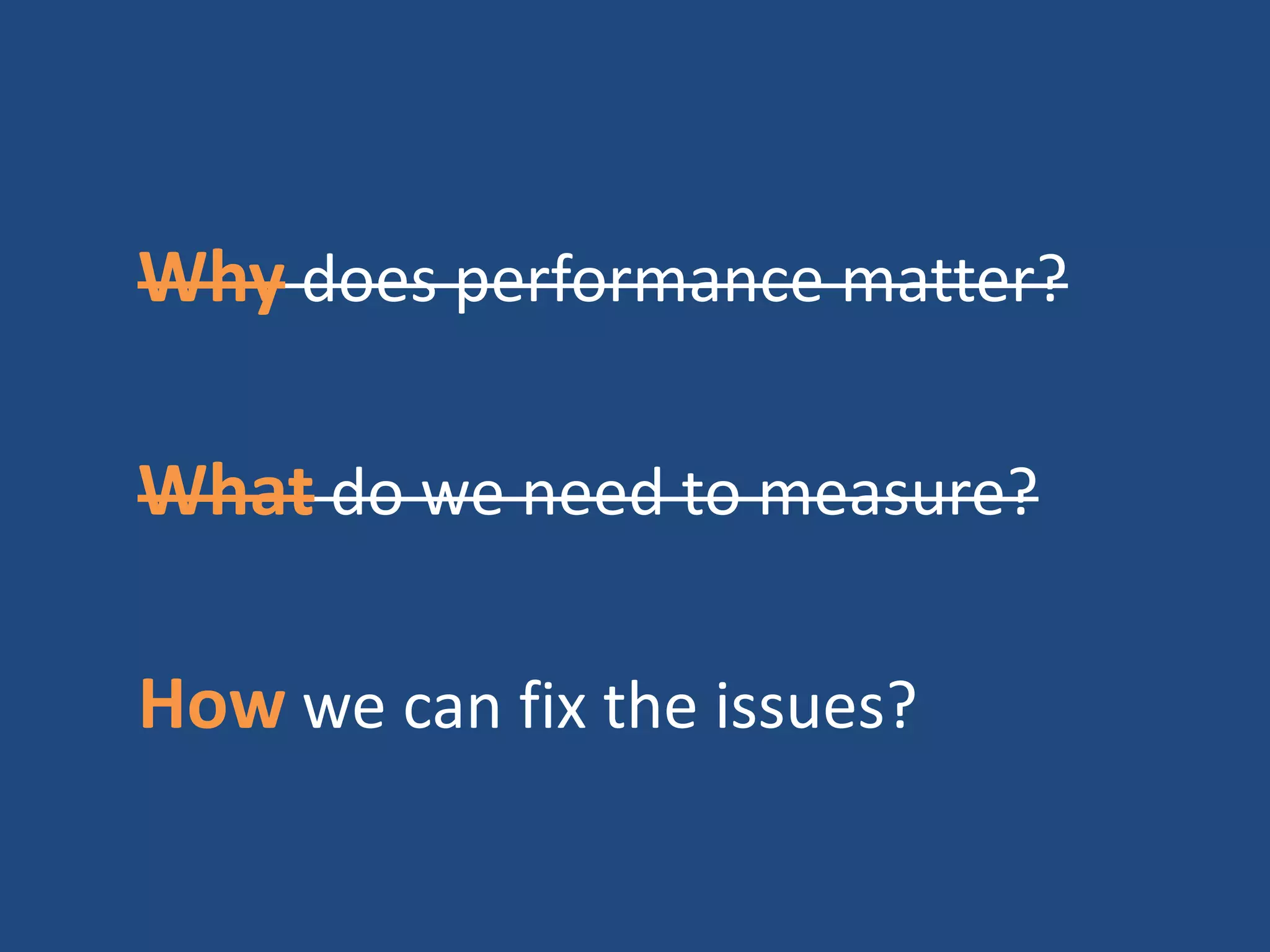 ~~Why does performance matter?~~

~~What do we need to measure?~~

How we can fix the issues?